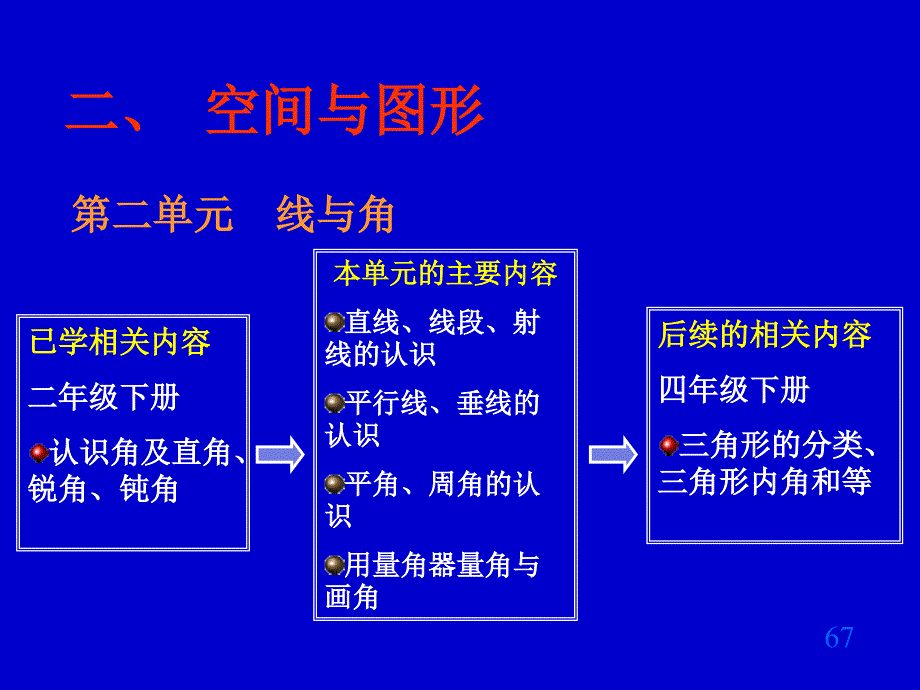 二、 空间与图形

第二单元 线与角

已学相关内容

二年级下册

认识角及直角、锐角、钝角

本单元的主要内容

直线、线段、射线的认识

平行线、垂线的认识

平角、周角的认识

用量角器量角与画角

后续的相关内容

四年级下册

三角形的分类、三角形内角和等

67